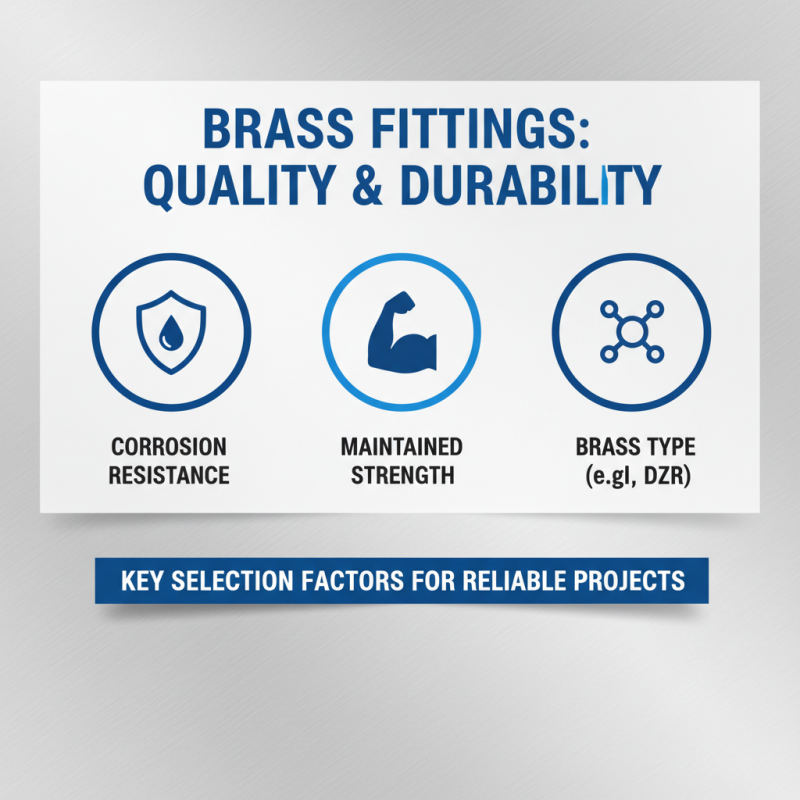 BRASS FITTINGS: QUALITY & DURABILITY

CORROSION RESISTANCE

MAINTAINED STRENGTH

BRASS TYPE (e.gl, DZR)

KEY SELECTION FACTORS FOR RELIABLE PROJECTS